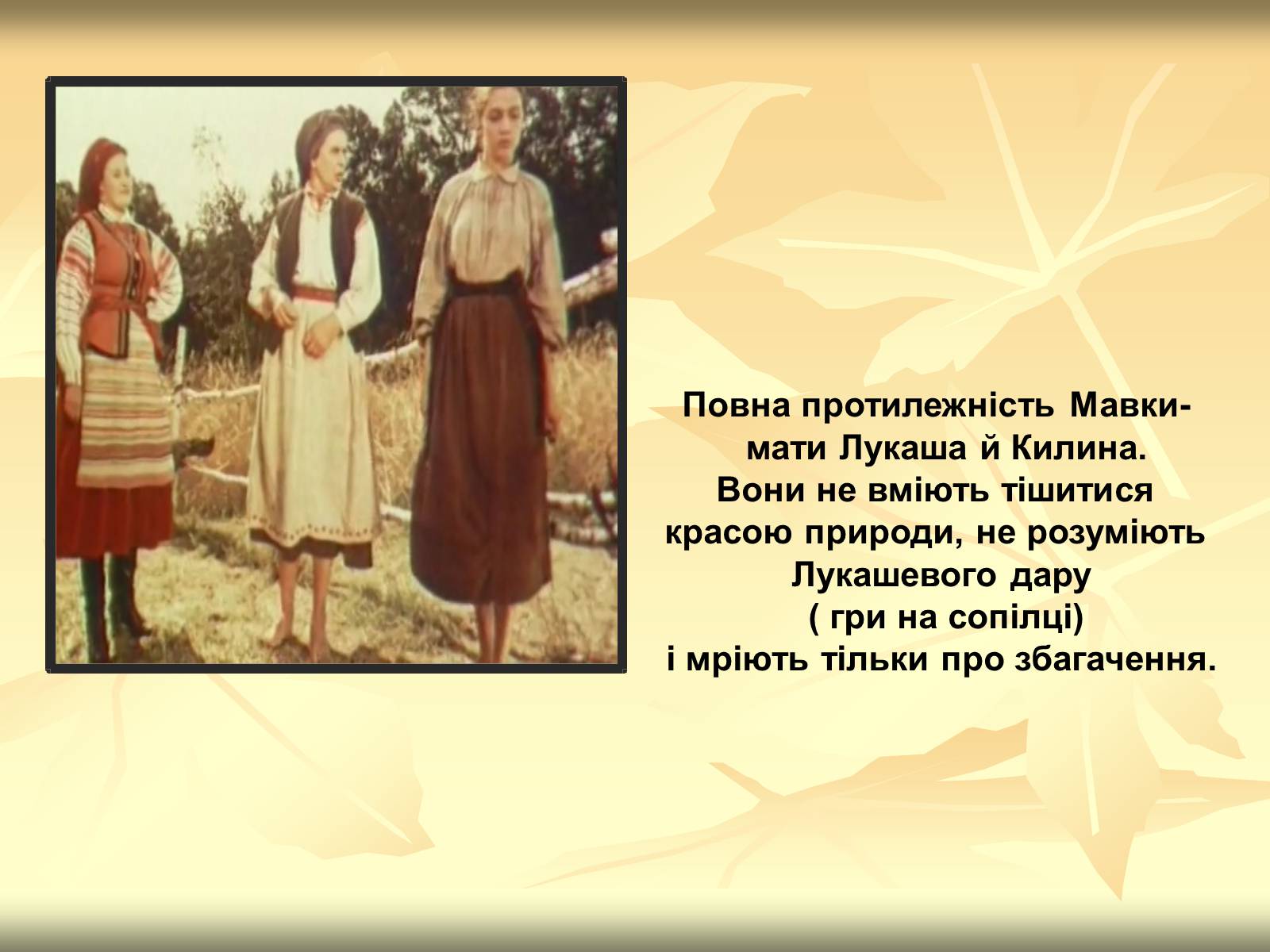 Повна протилежність Мавки- мати Лукаша й Килина.
Вони не вміють тішитися красою природи, не розуміють Лукашевого дару
( гри на сопілці)
і мріють тільки про збагачення.